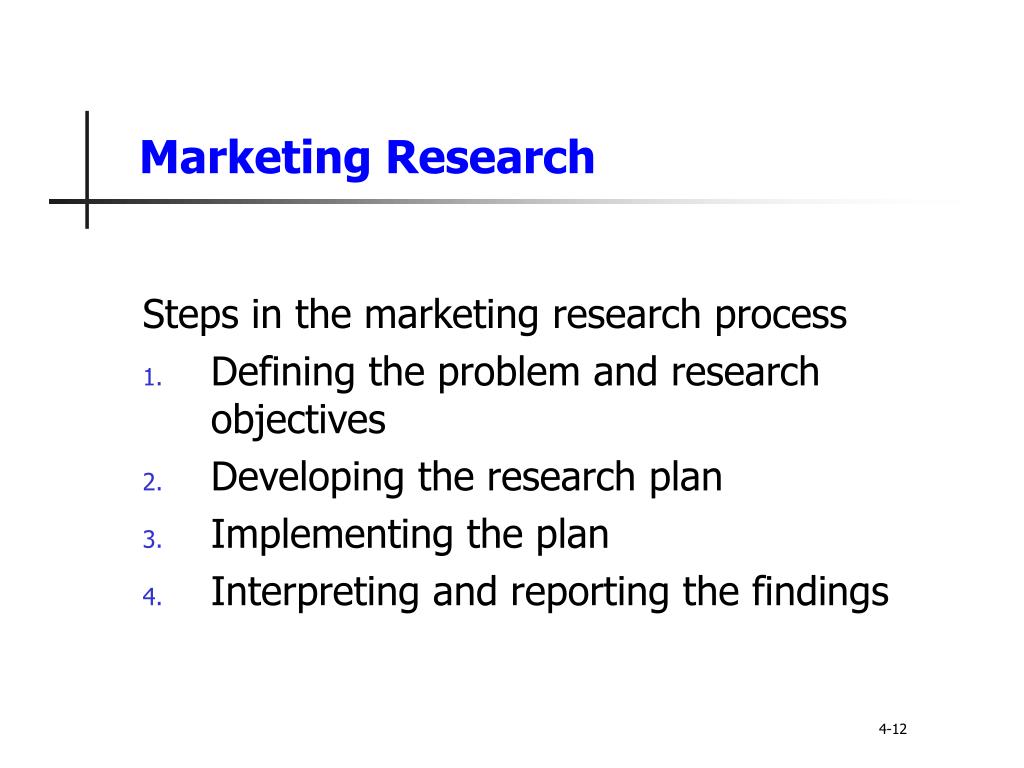 Marketing Research

Steps in the marketing research process

1. Defining the problem and research objectives
2. Developing the research plan
3. Implementing the plan
4. Interpreting and reporting the findings

4-12